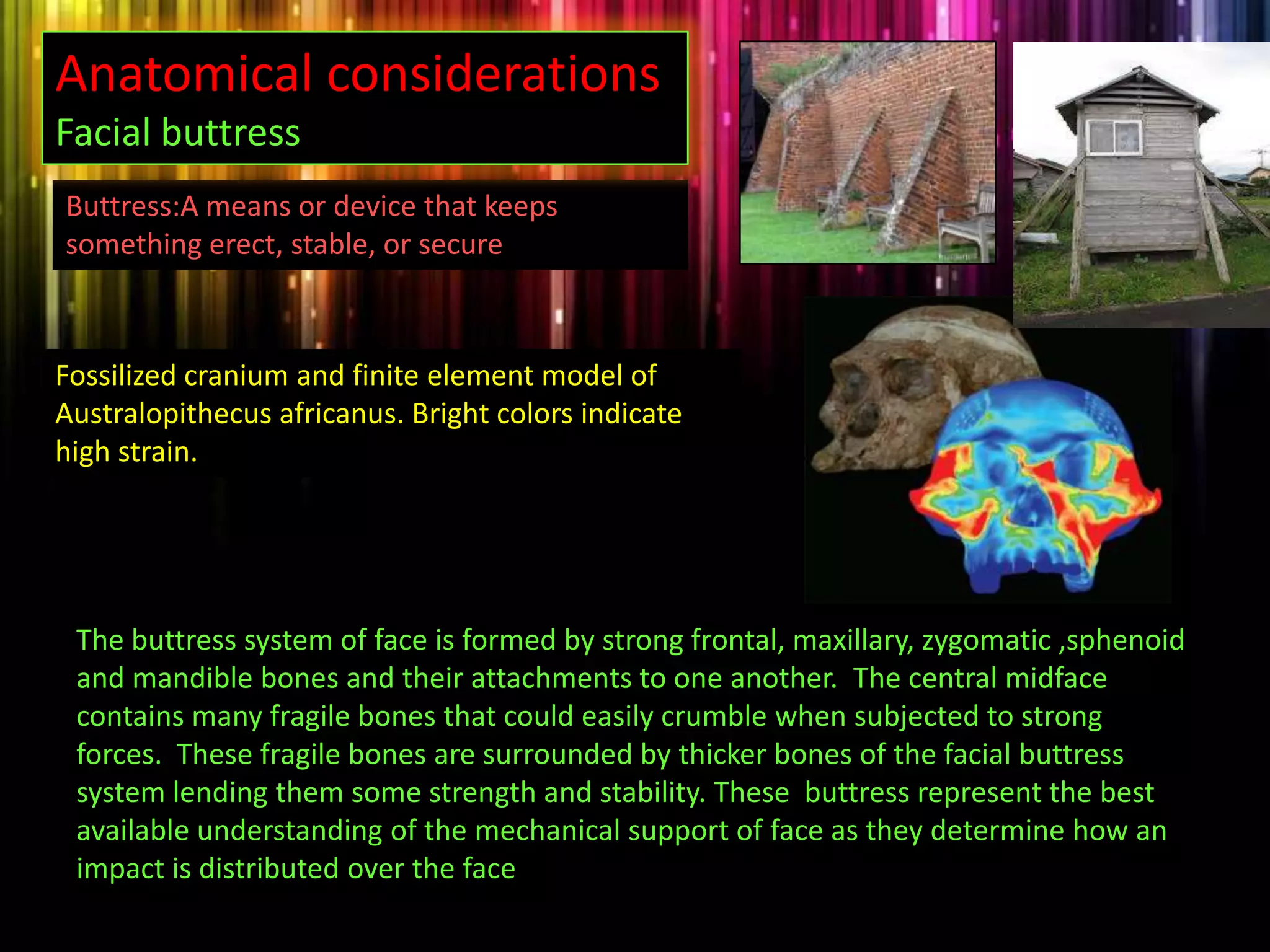 Anatomical considerations
Facial buttress

Buttress:A means or device that keeps something erect, stable, or secure

Fossilized cranium and finite element model of Australopithecus africanus. Bright colors indicate high strain.

The buttress system of face is formed by strong frontal, maxillary, zygomatic ,sphenoid and mandible bones and their attachments to one another. The central midface contains many fragile bones that could easily crumble when subjected to strong forces. These fragile bones are surrounded by thicker bones of the facial buttress system lending them some strength and stability. These buttress represent the best available understanding of the mechanical support of face as they determine how an impact is distributed over the face